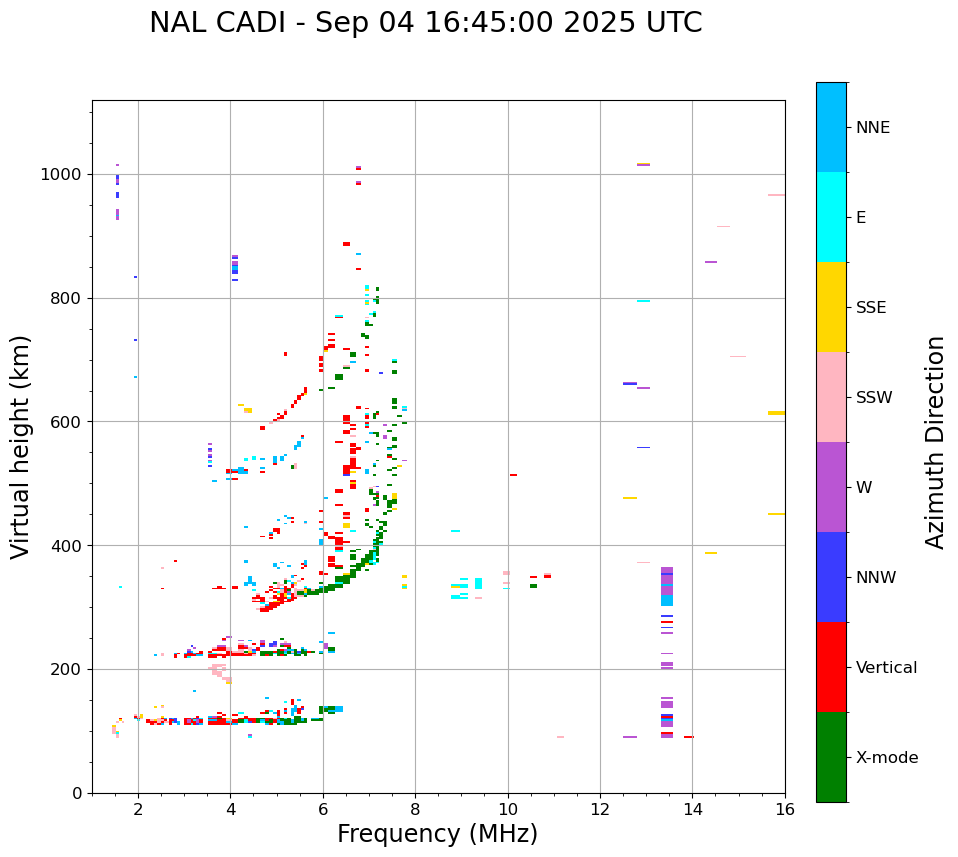 NAL CADI - Sep 04 16:45:00 2025 UTC

Virtual height (km)

1000
800
600
400
200
0

2
4
6
8
10
12
14
16

Frequency (MHz)

NNE
E
SSE
SSW
W
NNW
Vertical
X-mode

Azimuth Direction